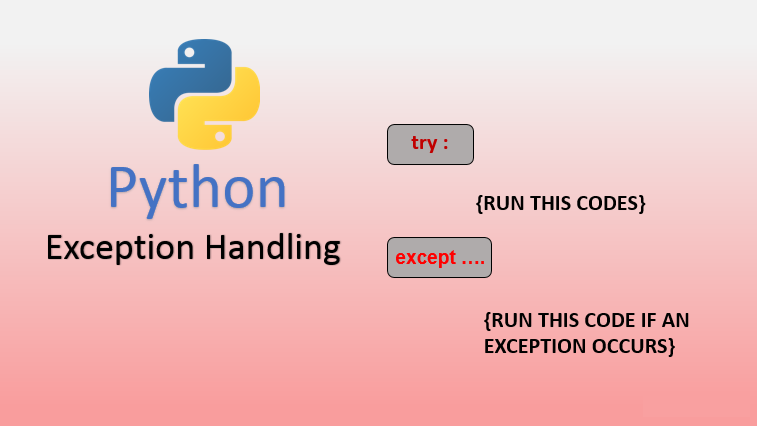 Python
Exception Handling

try :

{RUN THIS CODES}

except ....

{RUN THIS CODE IF AN EXCEPTION OCCURS}